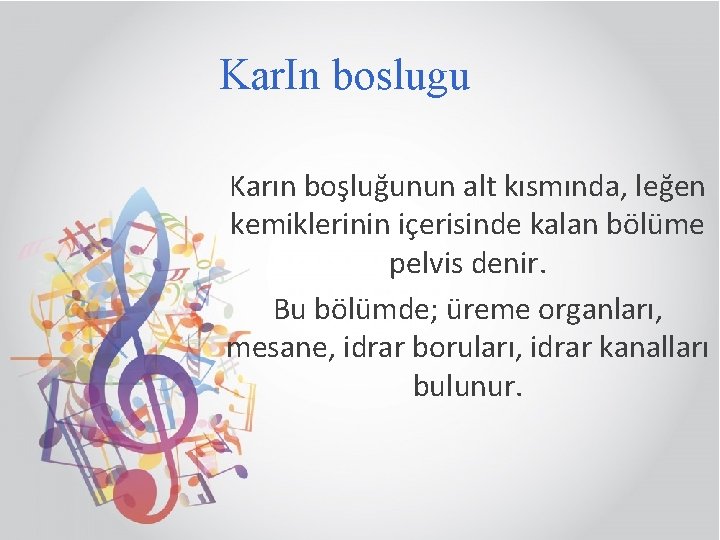 KarIn boslugu

Karın boşluğunun alt kısmında, leğen kemiklerinin içerisinde kalan bölüme pelvis denir.

Bu bölümde; üreme organları, mesane, idrar boruları, idrar kanalları bulunur.